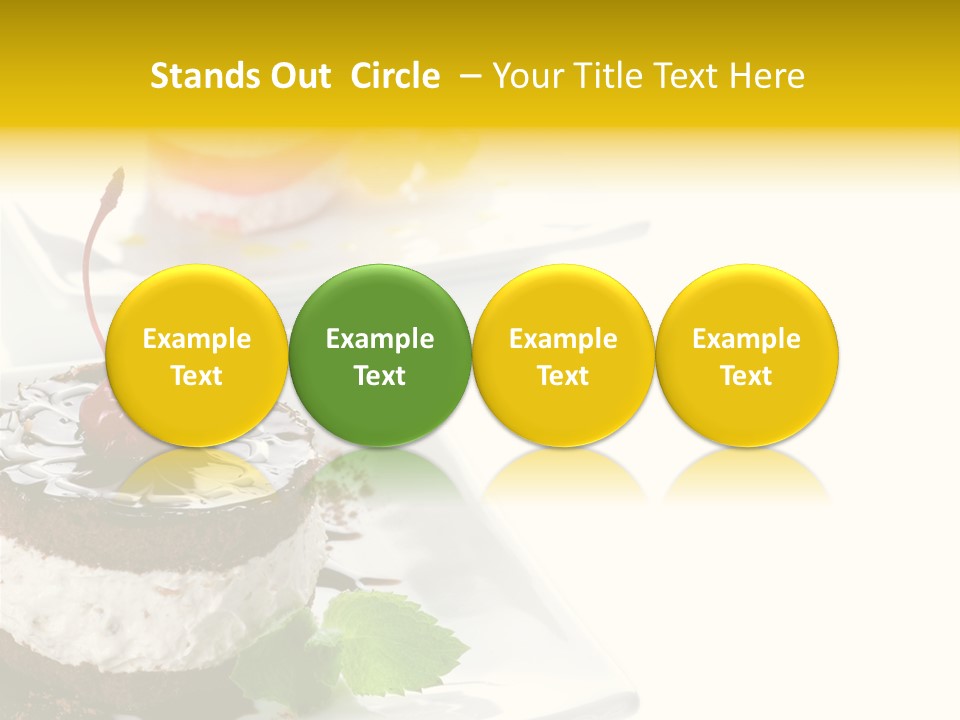 Stands Out Circle – Your Title Text Here

Example Text

Example Text

Example Text

Example Text